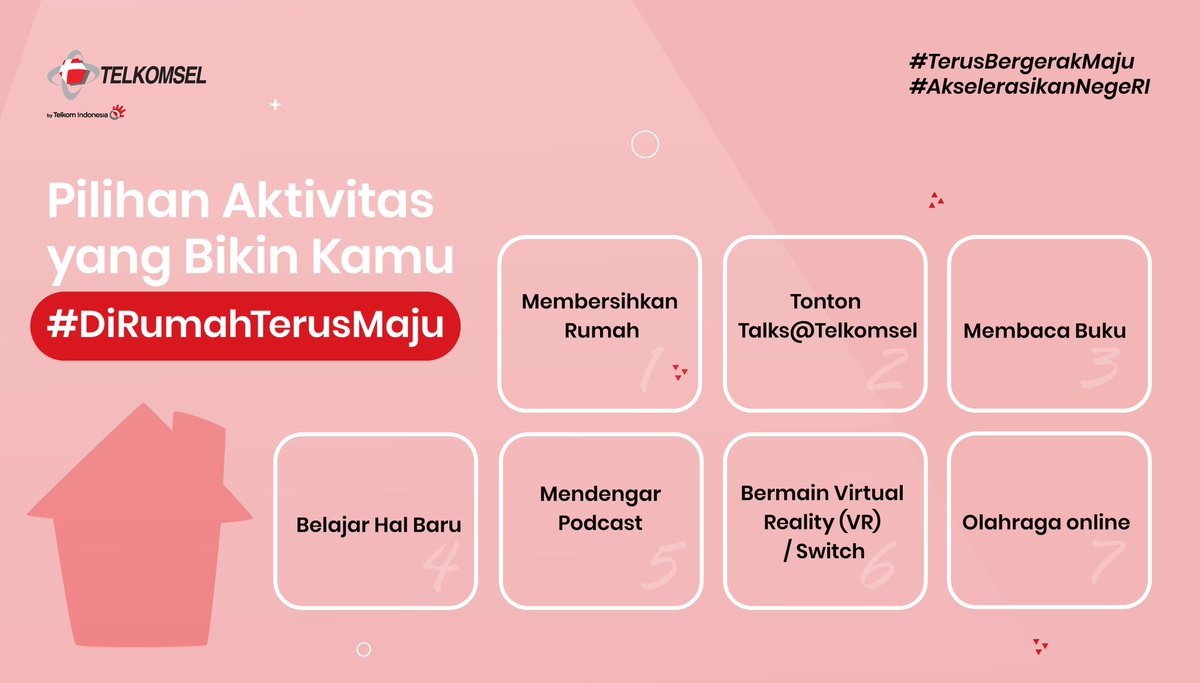 TELKOMSEL
by Telkom Indonesia

#TerusBergerakMaju
#AkselerasikanNegeRI

Pilihan Aktivitas yang Bikin Kamu
#DiRumahTerusMaju

Membersihkan Rumah
1

Tonton Talks@Telkomsel
2

Membaca Buku
3

Belajar Hal Baru
4

Mendengar Podcast
5

Bermain Virtual Reality (VR) / Switch
6

Olahraga online
7